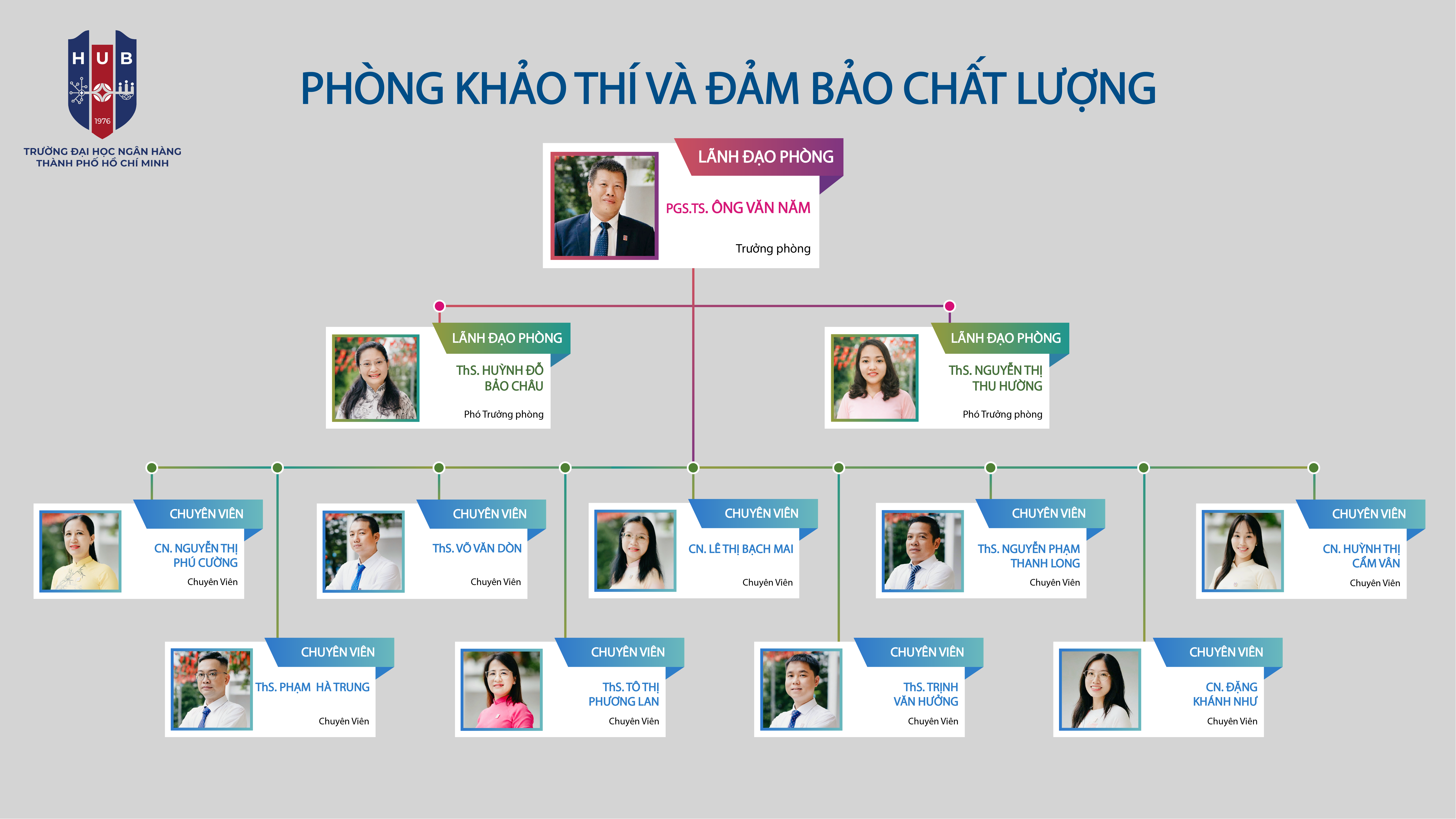 H U B
1976
TRƯỜNG ĐẠI HỌC NGÂN HÀNG
THÀNH PHỐ HỒ CHÍ MINH

PHÒNG KHẢO THÍ VÀ ĐẢM BẢO CHẤT LƯỢNG

LÃNH ĐẠO PHÒNG
PGS.TS. ÔNG VĂN NĂM
Trưởng phòng

LÃNH ĐẠO PHÒNG
ThS. HUỲNH ĐỖ BẢO CHÂU
Phó Trưởng phòng

LÃNH ĐẠO PHÒNG
ThS. NGUYỄN THỊ THU HƯỜNG
Phó Trưởng phòng

CHUYÊN VIÊN
CN. NGUYỄN THỊ PHÚ CƯỜNG
Chuyên Viên

CHUYÊN VIÊN
ThS. VÕ VĂN DÒN
Chuyên Viên

CHUYÊN VIÊN
CN. LÊ THỊ BẠCH MAI
Chuyên Viên

CHUYÊN VIÊN
ThS. NGUYỄN PHẠM THANH LONG
Chuyên Viên

CHUYÊN VIÊN
CN. HUỲNH THỊ CẨM VÂN
Chuyên Viên

CHUYÊN VIÊN
ThS. PHẠM HÀ TRUNG
Chuyên Viên

CHUYÊN VIÊN
ThS. TÔ THỊ PHƯƠNG LAN
Chuyên Viên

CHUYÊN VIÊN
ThS. TRỊNH VĂN HƯỞNG
Chuyên Viên

CHUYÊN VIÊN
CN. ĐẶNG KHÁNH NHƯ
Chuyên Viên